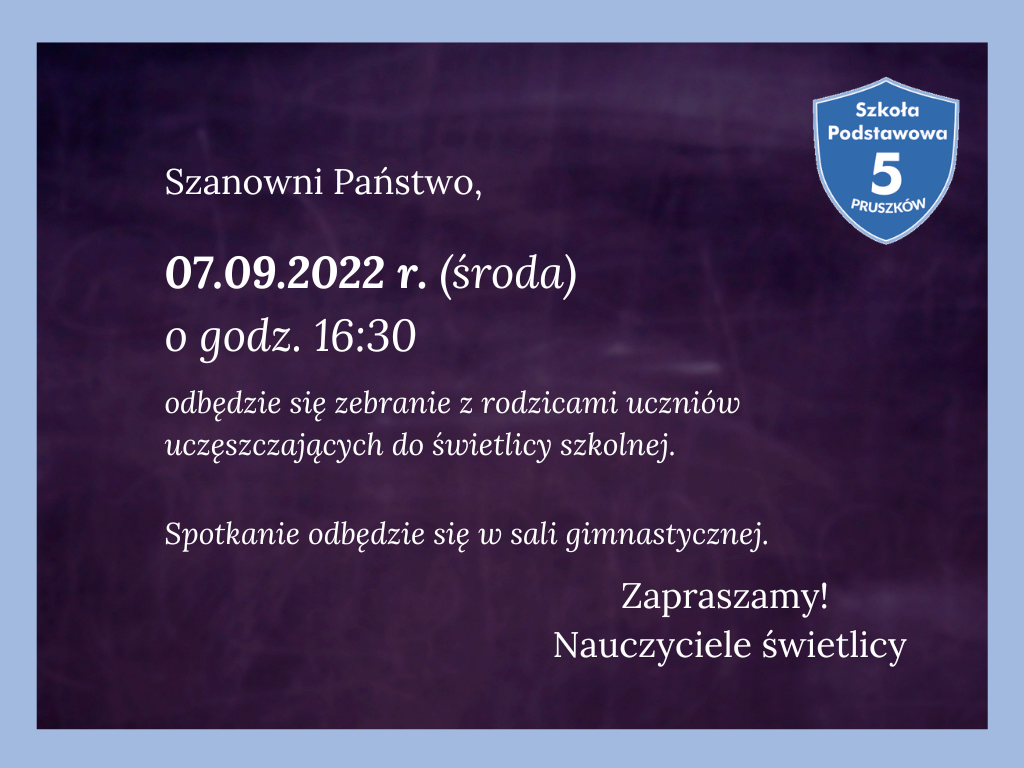 Szkoła Podstawowa 5 PRUSZKÓW

Szanowni Państwo,

07.09.2022 r. (środa)
o godz. 16:30

odbędzie się zebranie z rodzicami uczniów uczęszczających do świetlicy szkolnej.

Spotkanie odbędzie się w sali gimnastycznej.

Zapraszamy!
Nauczyciele świetlicy